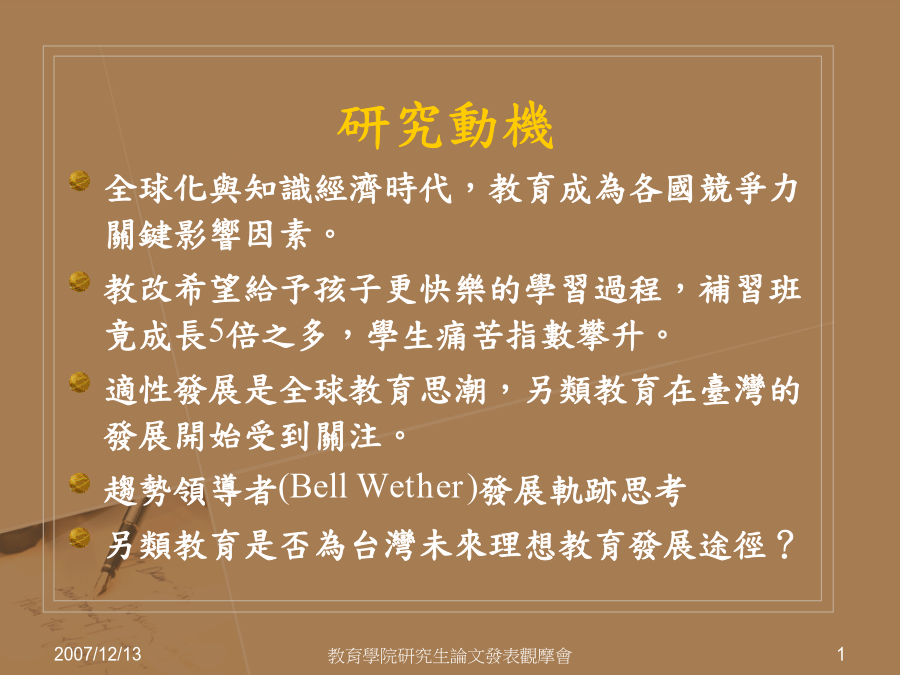 研究動機

全球化與知識經濟時代，教育成為各國競爭力關鍵影響因素。

教改希望給予孩子更快樂的學習過程，補習班竟成長5倍之多，學生痛苦指數攀升。

適性發展是全球教育思潮，另類教育在臺灣的發展開始受到關注。

趨勢領導者(Bell Wether)發展軌跡思考

另類教育是否為台灣未來理想教育發展途徑？

2007/12/13

教育學院研究生論文發表觀摩會

1